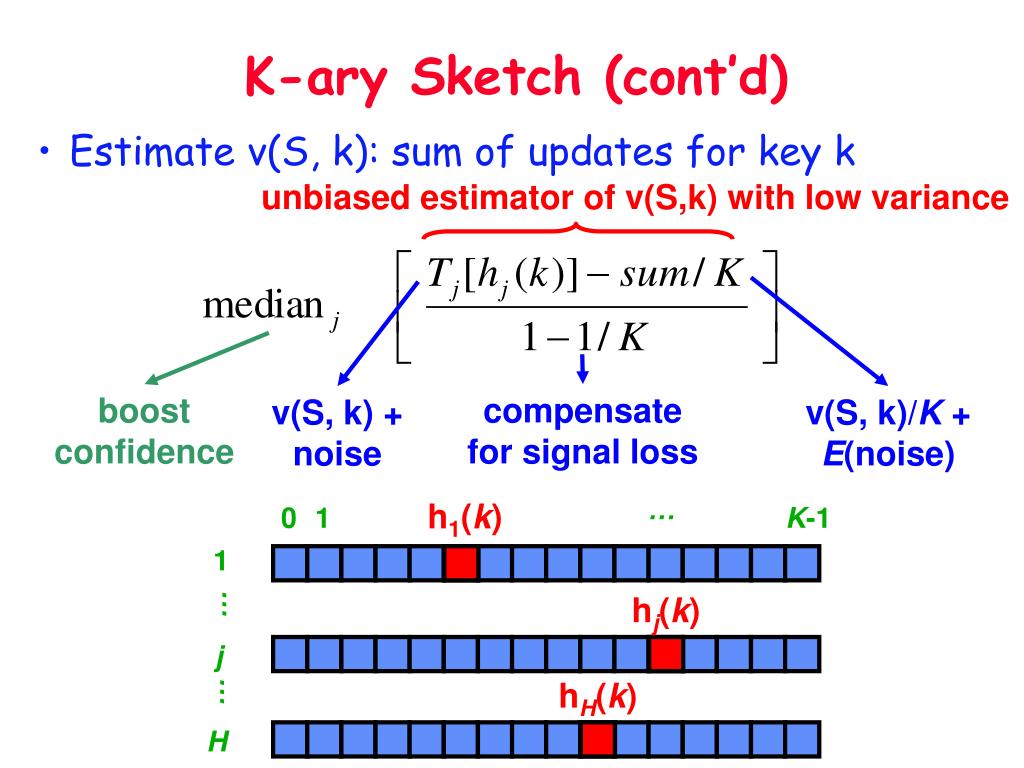 K-ary Sketch (cont'd)

• Estimate v(S, k): sum of updates for key k

unbiased estimator of v(S,k) with low variance

$\text{median}_j \left[ \frac{T_j[h_j(k)] - sum/K}{1 - 1/K} \right]$

boost confidence

v(S, k) + noise

compensate for signal loss

v(S, k)/K + E(noise)

0 1 $h_1(k)$ … K-1

1

⋮

$h_j(k)$

j

⋮

$h_H(k)$

H